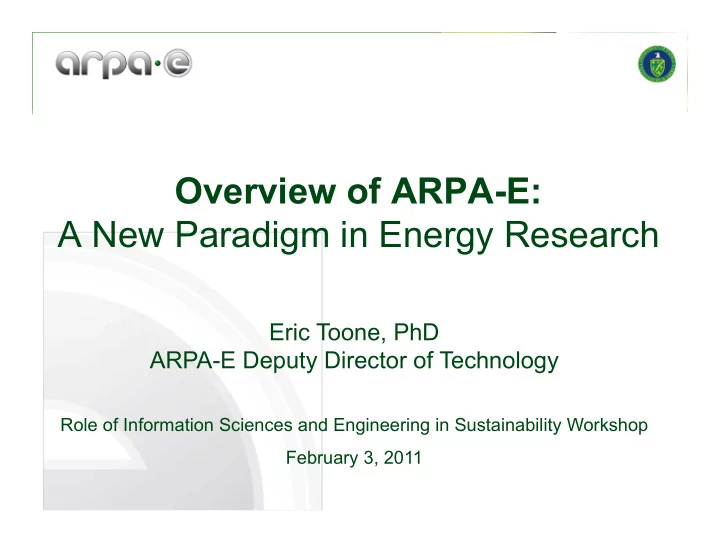 arpa·e

Overview of ARPA-E:
A New Paradigm in Energy Research

Eric Toone, PhD
ARPA-E Deputy Director of Technology

Role of Information Sciences and Engineering in Sustainability Workshop

February 3, 2011